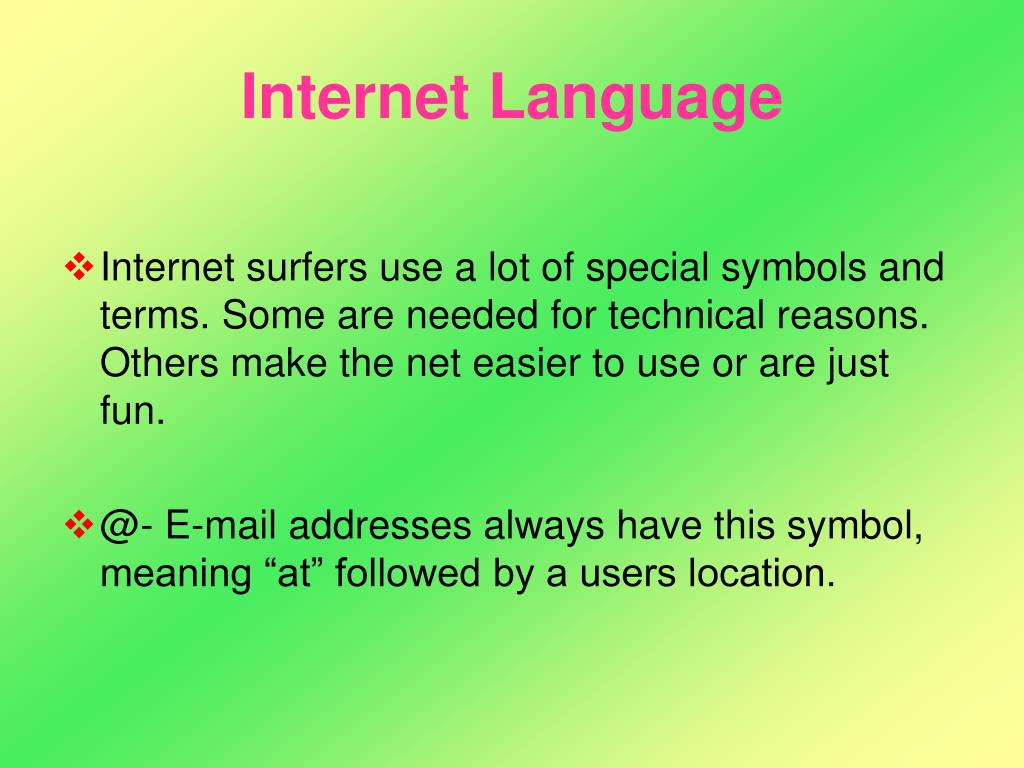 Internet Language

❖ Internet surfers use a lot of special symbols and terms. Some are needed for technical reasons. Others make the net easier to use or are just fun.

❖ @- E-mail addresses always have this symbol, meaning “at” followed by a users location.